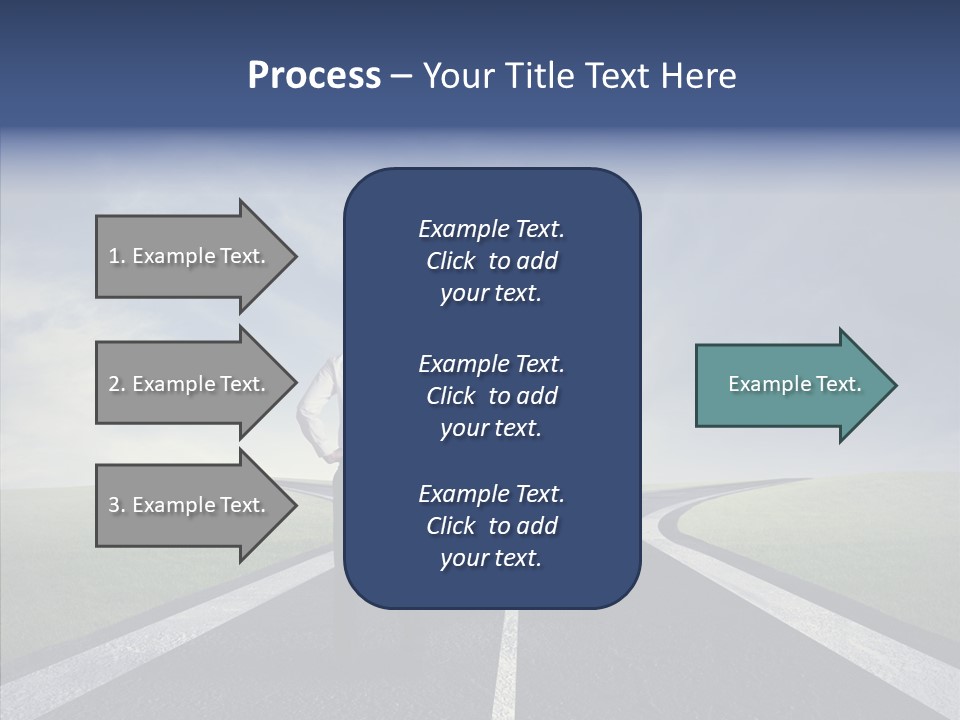 Process – Your Title Text Here

1. Example Text.

2. Example Text.

3. Example Text.

Example Text. Click to add your text.

Example Text. Click to add your text.

Example Text. Click to add your text.

Example Text.